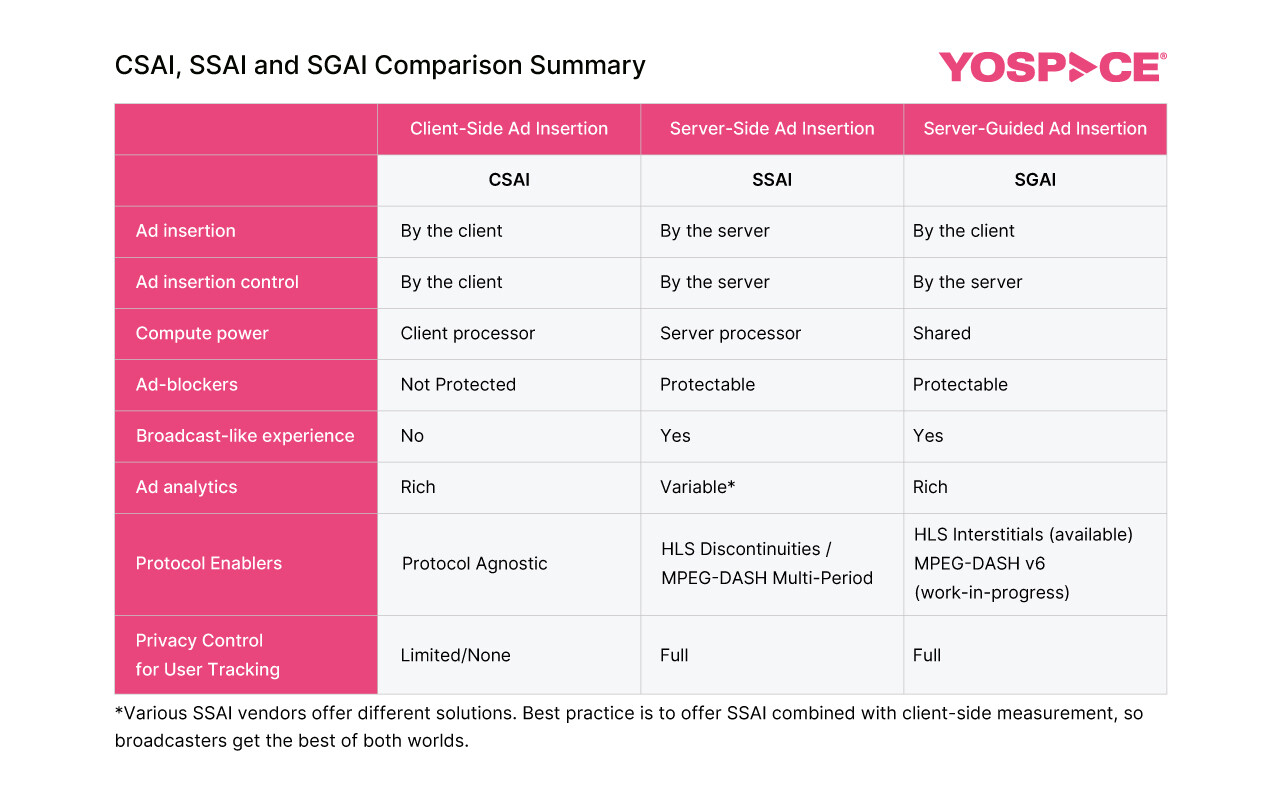 CSAI, SSAI and SGAI Comparison Summary

YOSPACE®

| | Client-Side Ad Insertion | Server-Side Ad Insertion | Server-Guided Ad Insertion |
|---|---|---|---|
| | CSAI | SSAI | SGAI |
| Ad insertion | By the client | By the server | By the client |
| Ad insertion control | By the client | By the server | By the server |
| Compute power | Client processor | Server processor | Shared |
| Ad-blockers | Not Protected | Protectable | Protectable |
| Broadcast-like experience | No | Yes | Yes |
| Ad analytics | Rich | Variable* | Rich |
| Protocol Enablers | Protocol Agnostic | HLS Discontinuities / MPEG-DASH Multi-Period | HLS Interstitials (available) MPEG-DASH v6 (work-in-progress) |
| Privacy Control for User Tracking | Limited/None | Full | Full |

*Various SSAI vendors offer different solutions. Best practice is to offer SSAI combined with client-side measurement, so broadcasters get the best of both worlds.